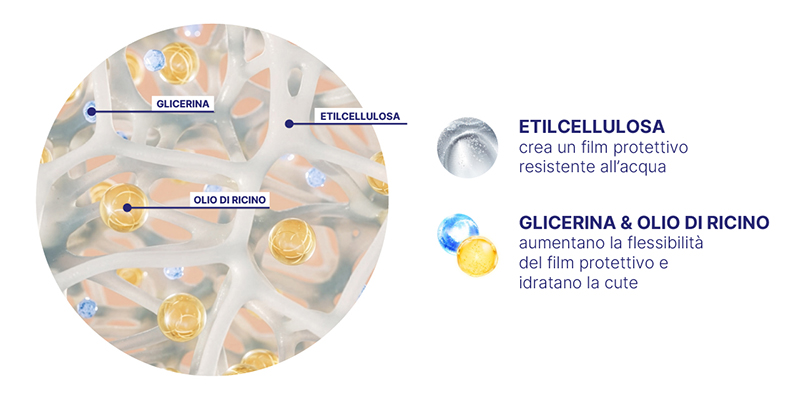 GLICERINA

ETILCELLULOSA

OLIO DI RICINO

ETILCELLULOSA
crea un film protettivo resistente all'acqua

GLICERINA & OLIO DI RICINO
aumentano la flessibilità del film protettivo e idratano la cute